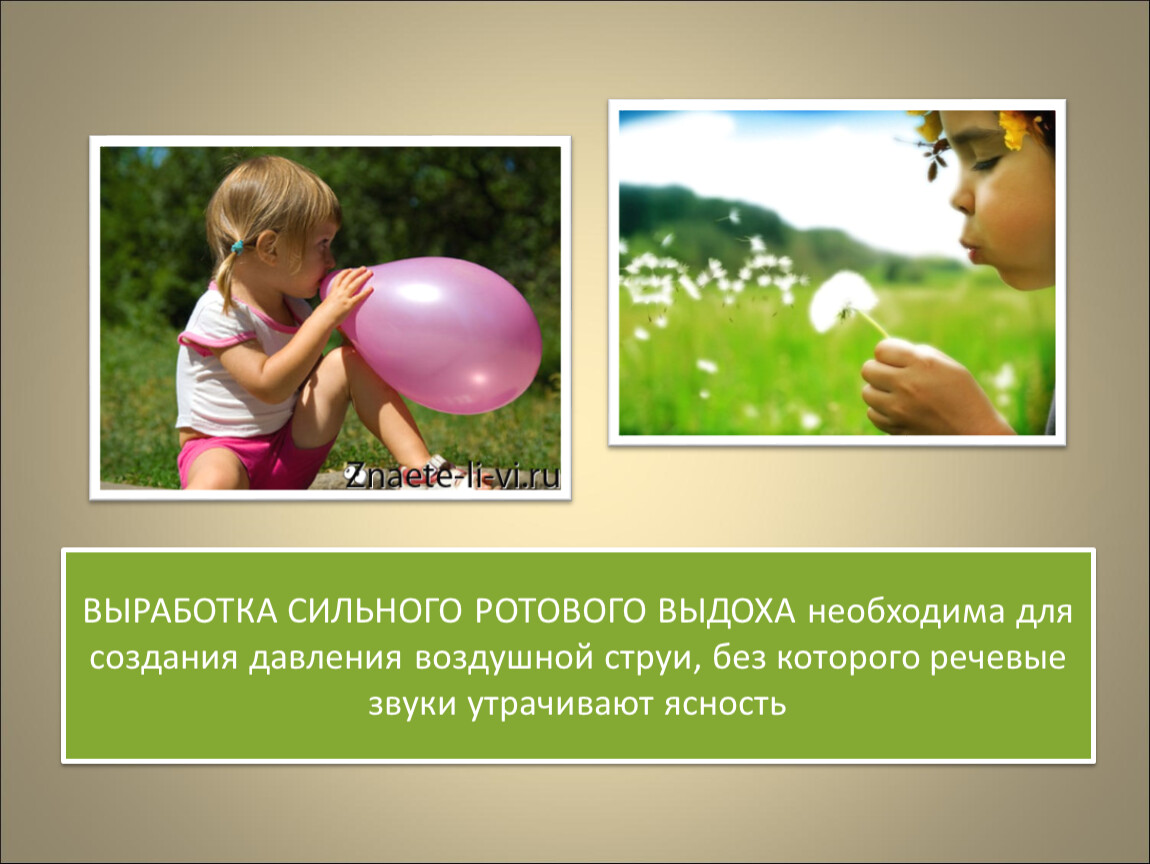 Znaete-li-vi.ru

ВЫРАБОТКА СИЛЬНОГО РОТОВОГО ВЫДОХА необходима для создания давления воздушной струи, без которого речевые звуки утрачивают ясность